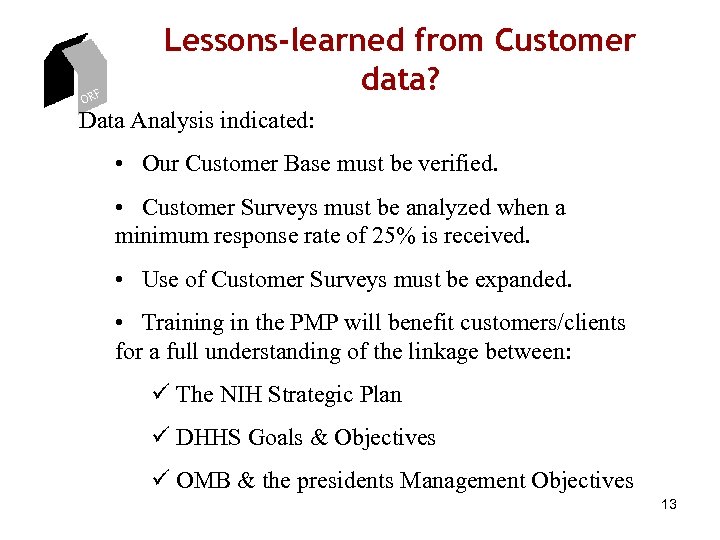 ORF

Lessons-learned from Customer data?

Data Analysis indicated:

• Our Customer Base must be verified.

• Customer Surveys must be analyzed when a minimum response rate of 25% is received.

• Use of Customer Surveys must be expanded.

• Training in the PMP will benefit customers/clients for a full understanding of the linkage between:

✓ The NIH Strategic Plan

✓ DHHS Goals & Objectives

✓ OMB & the presidents Management Objectives

13